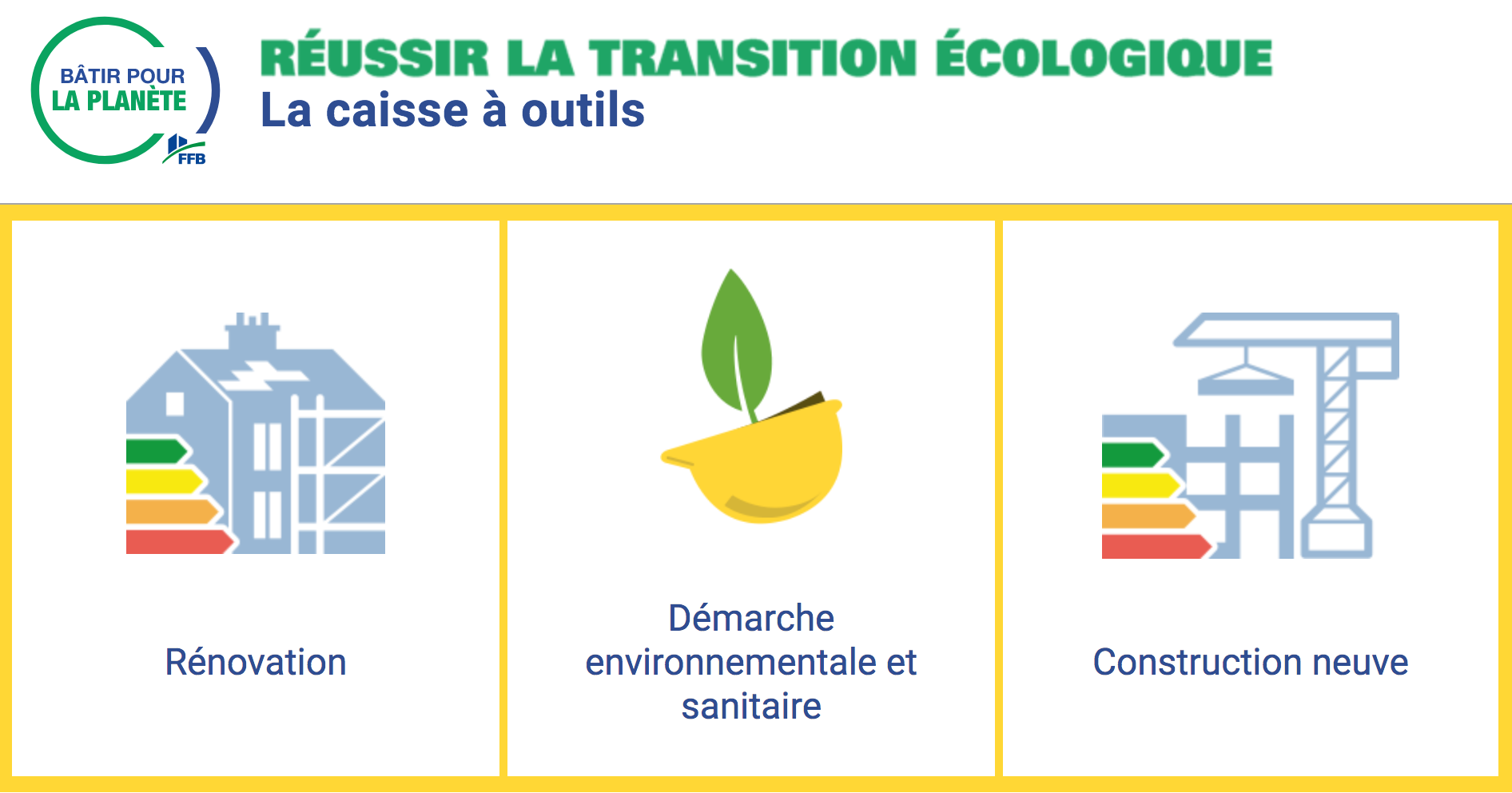 BÂTIR POUR LA PLANÈTE FFB

RÉUSSIR LA TRANSITION ÉCOLOGIQUE
La caisse à outils

Rénovation

Démarche environnementale et sanitaire

Construction neuve